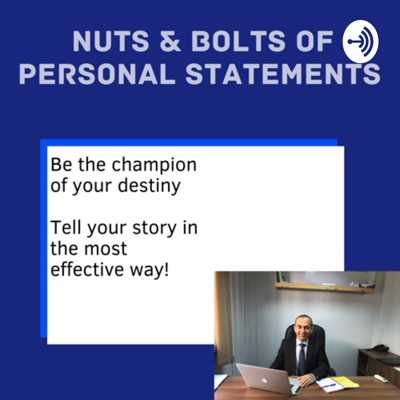 NUTS & BOLTS OF PERSONAL STATEMENTS

Be the champion of your destiny

Tell your story in the most effective way!